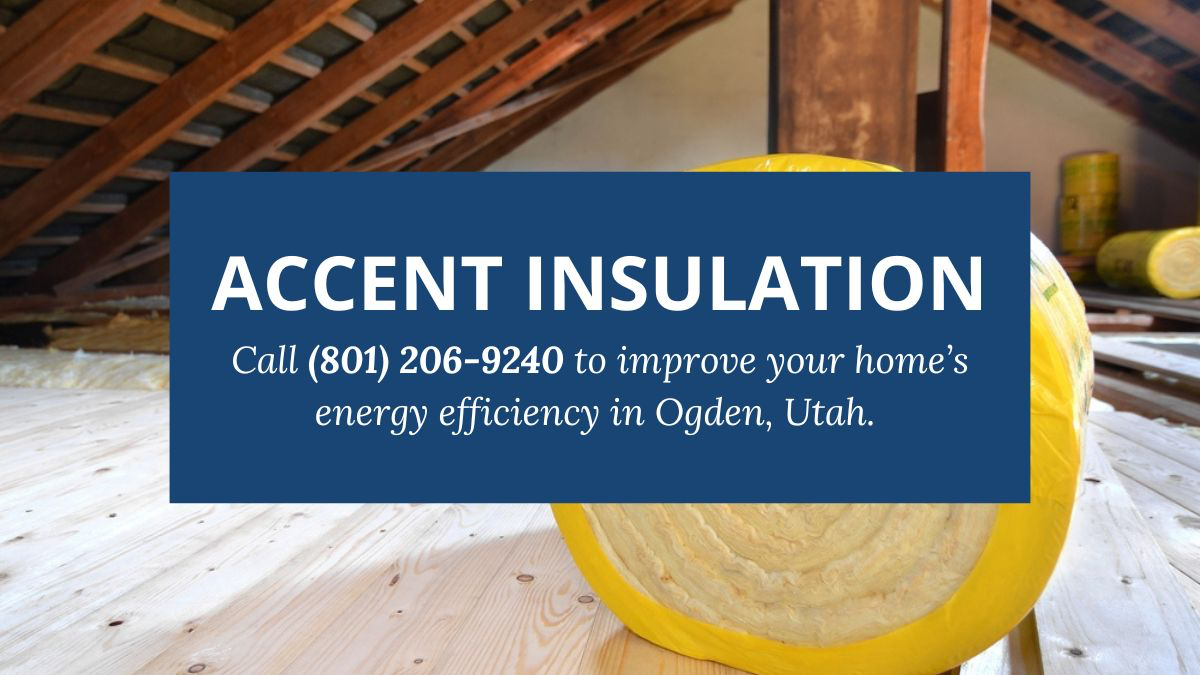 ACCENT INSULATION

Call (801) 206-9240 to improve your home's energy efficiency in Ogden, Utah.